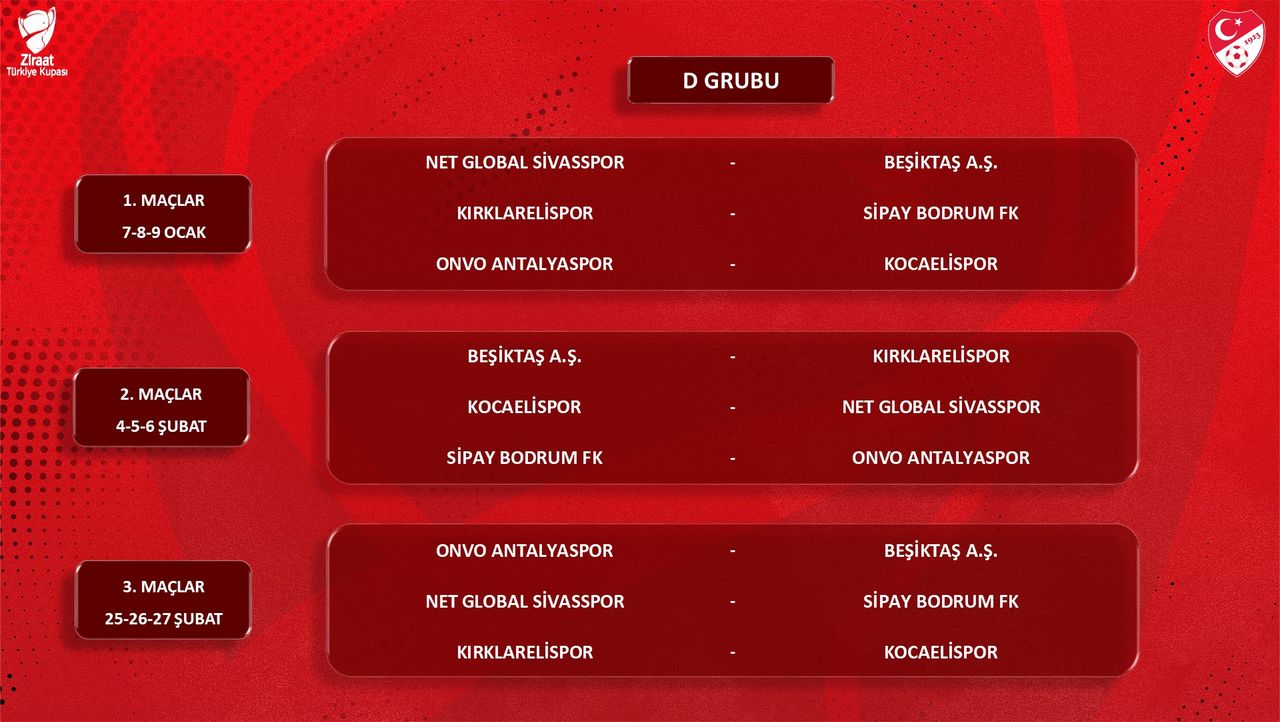 Ziraat Türkiye Kupası

1923

D GRUBU

1. MAÇLAR
7-8-9 OCAK

NET GLOBAL SİVASSPOR - BEŞİKTAŞ A.Ş.
KIRKLARELİSPOR - SİPAY BODRUM FK
ONVO ANTALYASPOR - KOCAELİSPOR

2. MAÇLAR
4-5-6 ŞUBAT

BEŞİKTAŞ A.Ş. - KIRKLARELİSPOR
KOCAELİSPOR - NET GLOBAL SİVASSPOR
SİPAY BODRUM FK - ONVO ANTALYASPOR

3. MAÇLAR
25-26-27 ŞUBAT

ONVO ANTALYASPOR - BEŞİKTAŞ A.Ş.
NET GLOBAL SİVASSPOR - SİPAY BODRUM FK
KIRKLARELİSPOR - KOCAELİSPOR